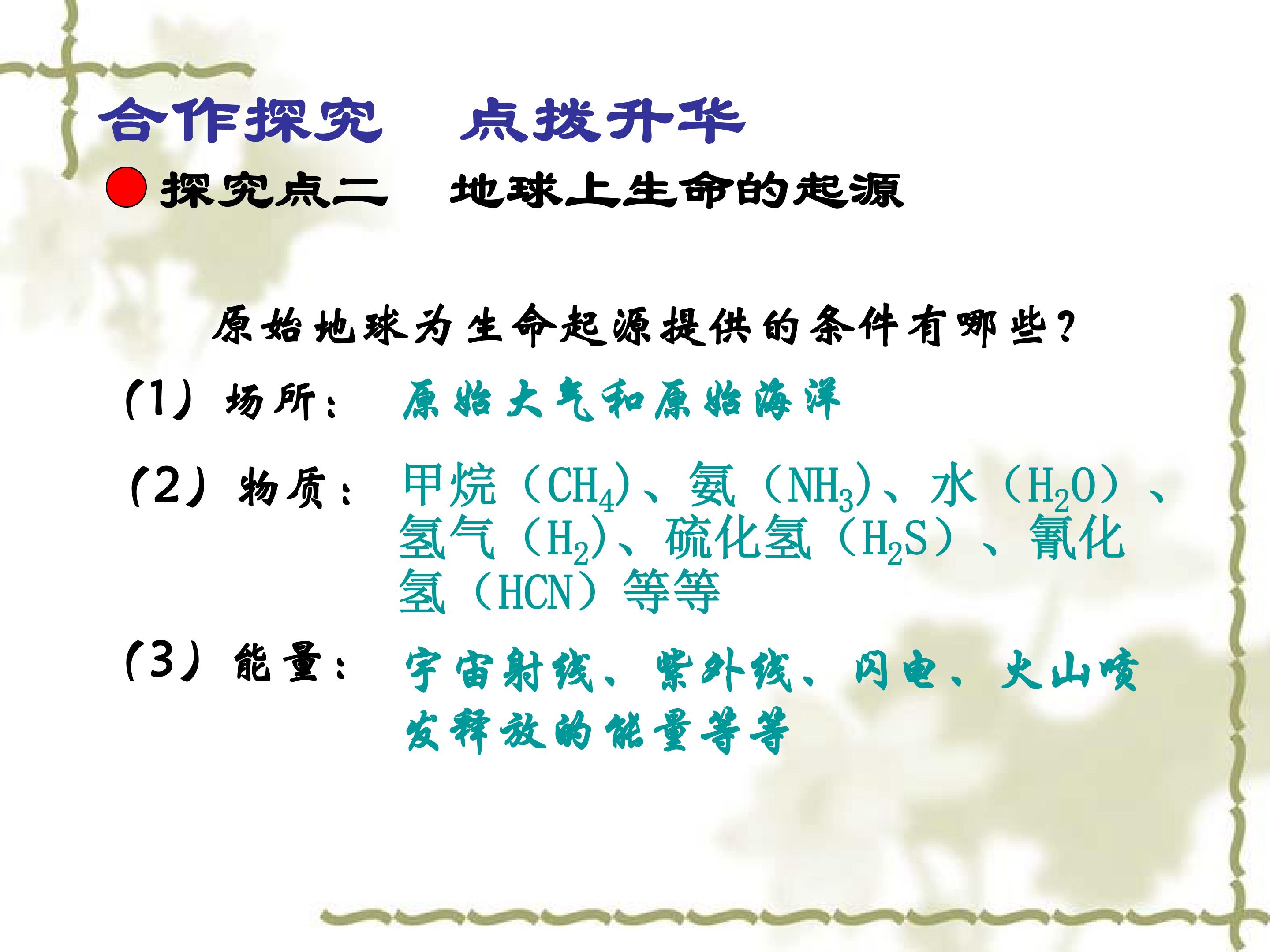 合作探究　点拨升华

探究点二　地球上生命的起源

原始地球为生命起源提供的条件有哪些？

(1) 场所：　原始大气和原始海洋

(2) 物质：　甲烷（$CH_4$）、氨（$NH_3$）、水（$H_2O$）、氢气（$H_2$）、硫化氢（$H_2S$）、氰化氢（HCN）等等

(3) 能量：　宇宙射线、紫外线、闪电、火山喷发释放的能量等等